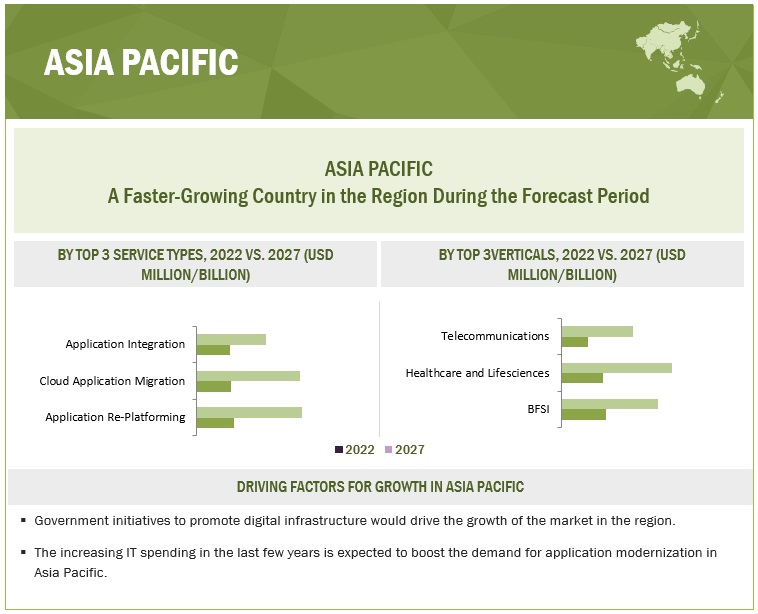 ASIA PACIFIC

ASIA PACIFIC
A Faster-Growing Country in the Region During the Forecast Period

BY TOP 3 SERVICE TYPES, 2022 VS. 2027 (USD MILLION/BILLION)

Application Integration

Cloud Application Migration

Application Re-Platforming

BY TOP 3VERTICALS, 2022 VS. 2027 (USD MILLION/BILLION)

Telecommunications

Healthcare and Lifesciences

BFSI

2022 2027

DRIVING FACTORS FOR GROWTH IN ASIA PACIFIC

▪ Government initiatives to promote digital infrastructure would drive the growth of the market in the region.

▪ The increasing IT spending in the last few years is expected to boost the demand for application modernization in Asia Pacific.